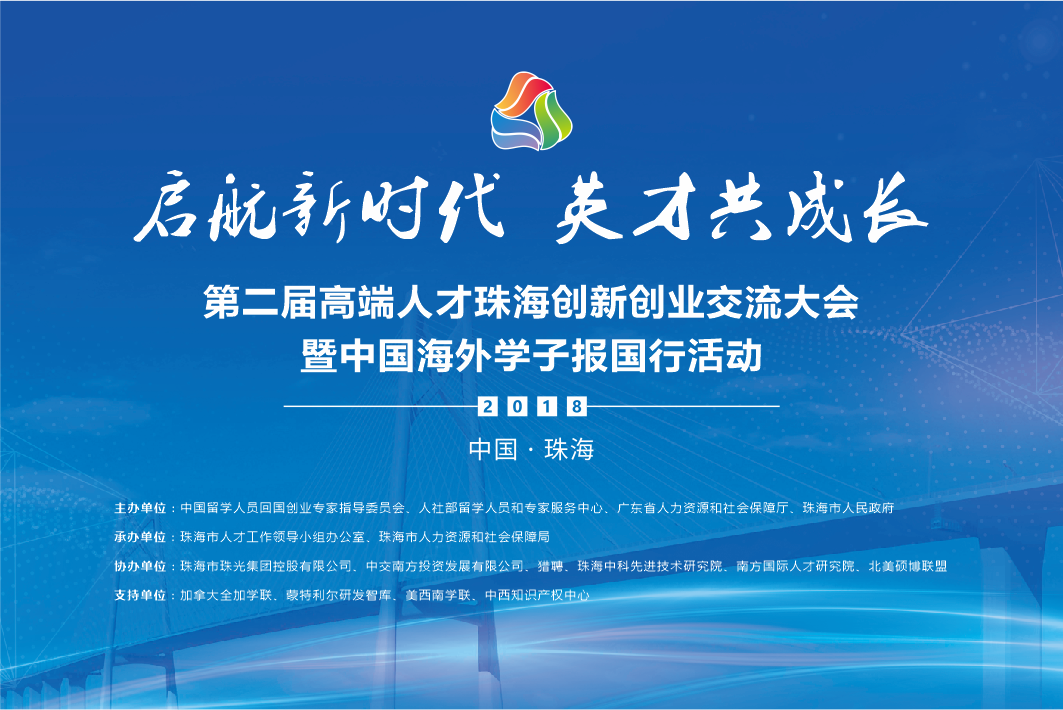 启航新时代 英才共成长

第二届高端人才珠海创新创业交流大会
暨中国海外学子报国行活动

2018

中国 · 珠海

主办单位：中国留学人员回国创业专家指导委员会、人社部留学人员和专家服务中心、广东省人力资源和社会保障厅、珠海市人民政府

承办单位：珠海市人才工作领导小组办公室、珠海市人力资源和社会保障局

协办单位：珠海市珠光集团控股有限公司、中交南方投资发展有限公司、猎聘、珠海中科先进技术研究院、南方国际人才研究院、北美硕博联盟

支持单位：加拿大全加学联、蒙特利尔研发智库、美西南学联、中西知识产权中心